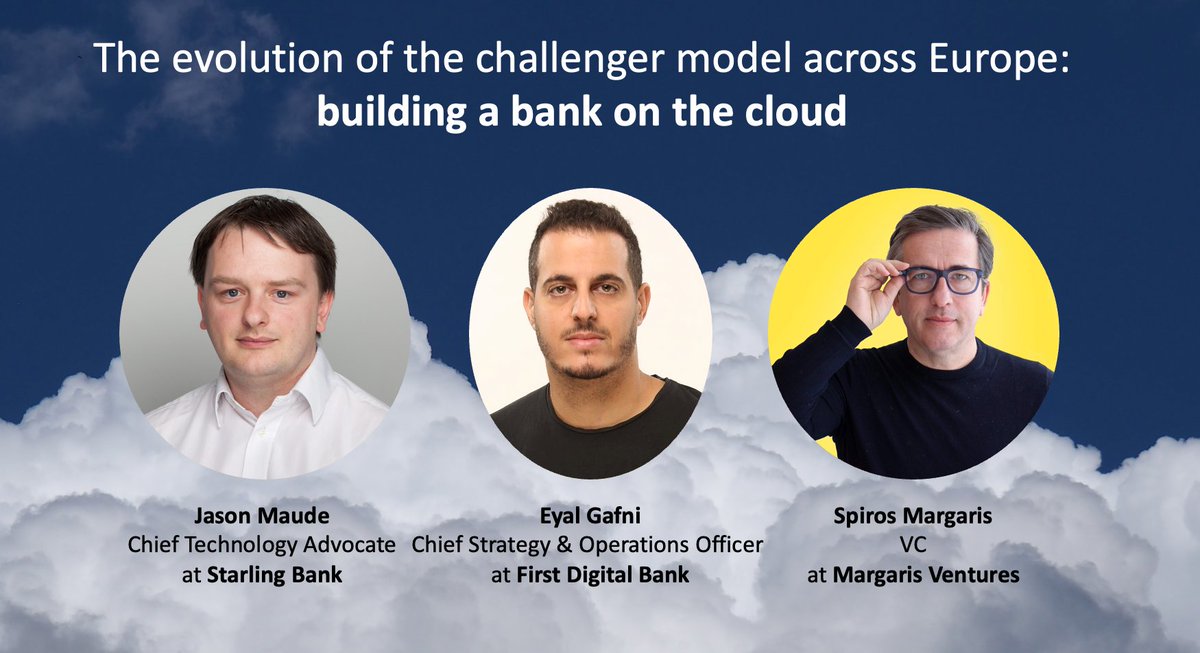 The evolution of the challenger model across Europe:
building a bank on the cloud

Jason Maude
Chief Technology Advocate
at Starling Bank

Eyal Gafni
Chief Strategy & Operations Officer
at First Digital Bank

Spiros Margaris
VC
at Margaris Ventures